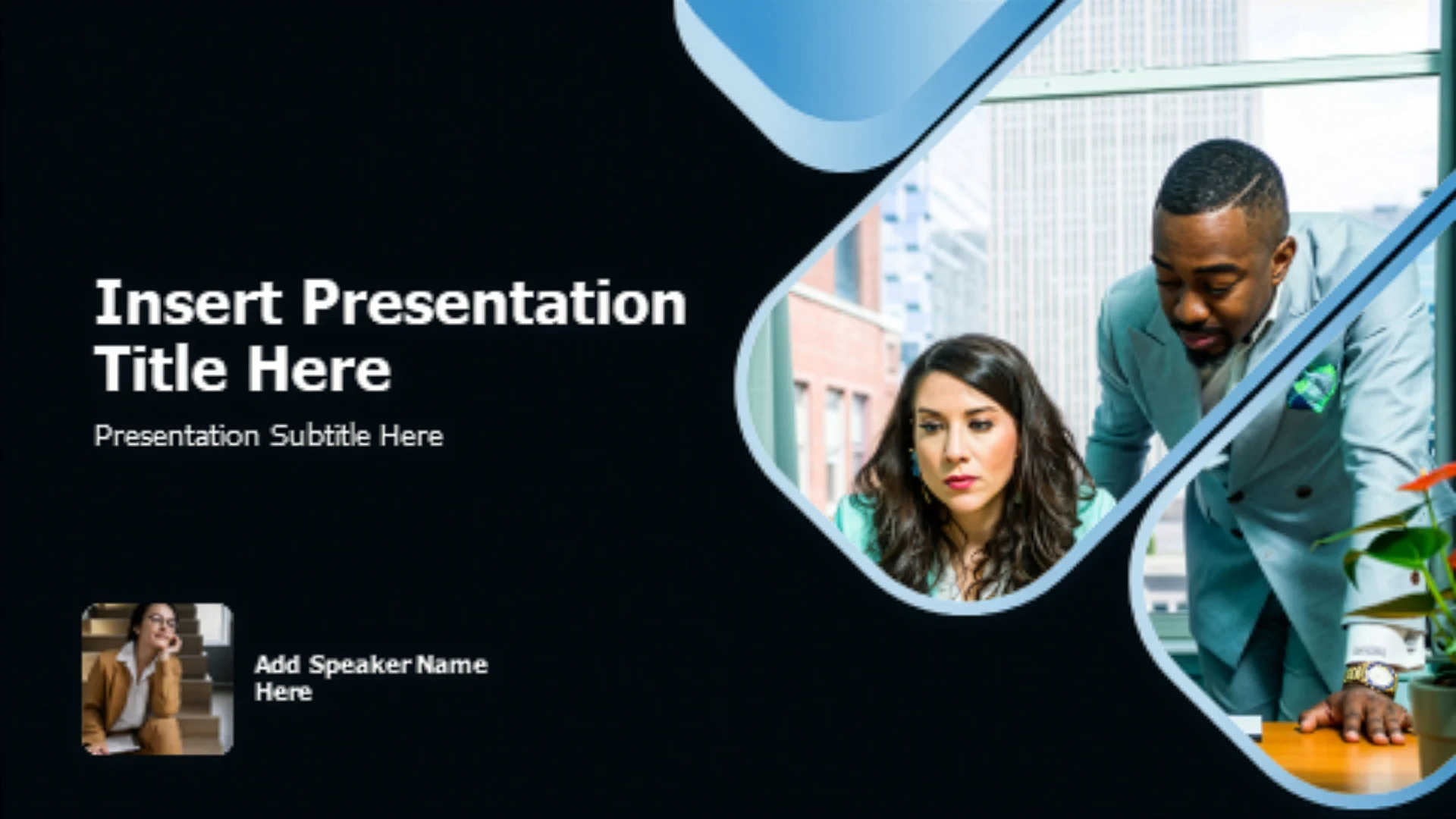 Insert Presentation Title Here

Presentation Subtitle Here

Add Speaker Name Here